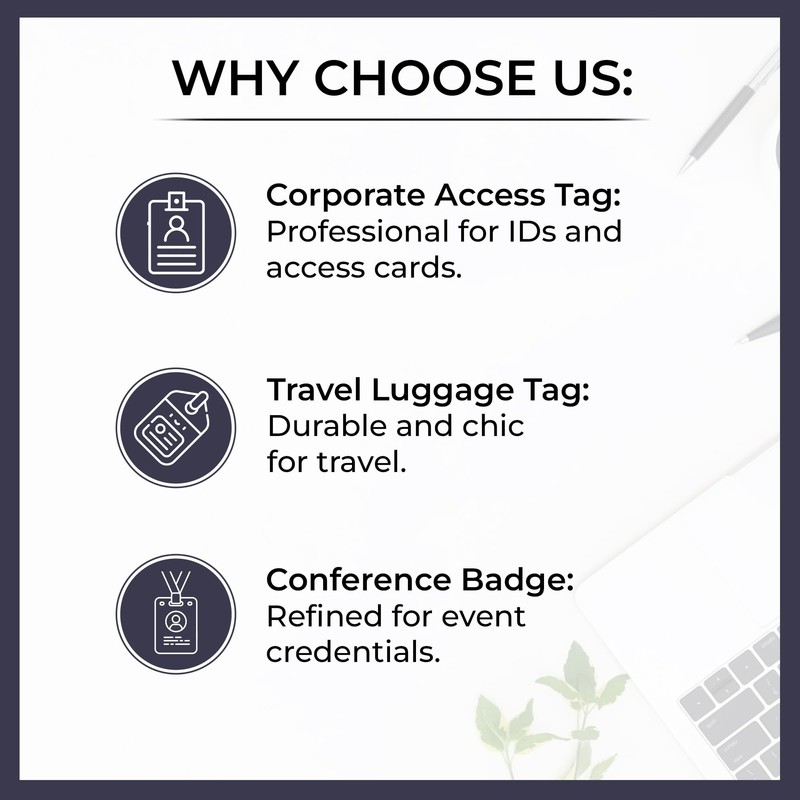 WHY CHOOSE US:

Corporate Access Tag: Professional for IDs and access cards.

Travel Luggage Tag: Durable and chic for travel.

Conference Badge: Refined for event credentials.